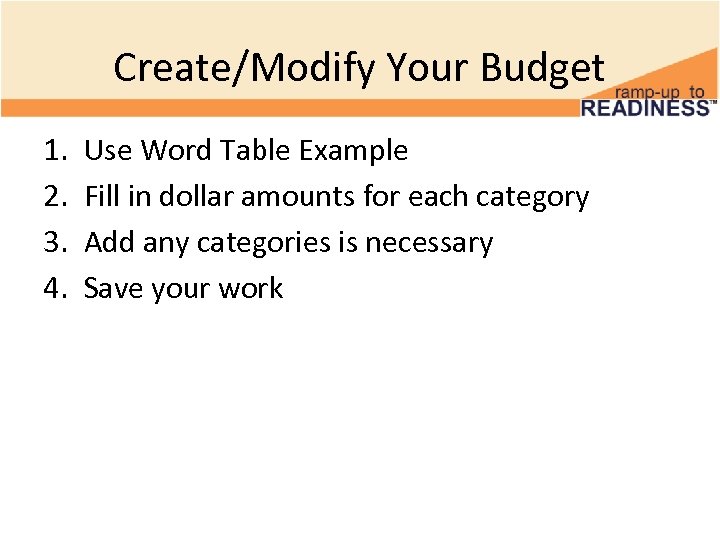 Create/Modify Your Budget

ramp-up to READINESS™

1. Use Word Table Example
2. Fill in dollar amounts for each category
3. Add any categories is necessary
4. Save your work